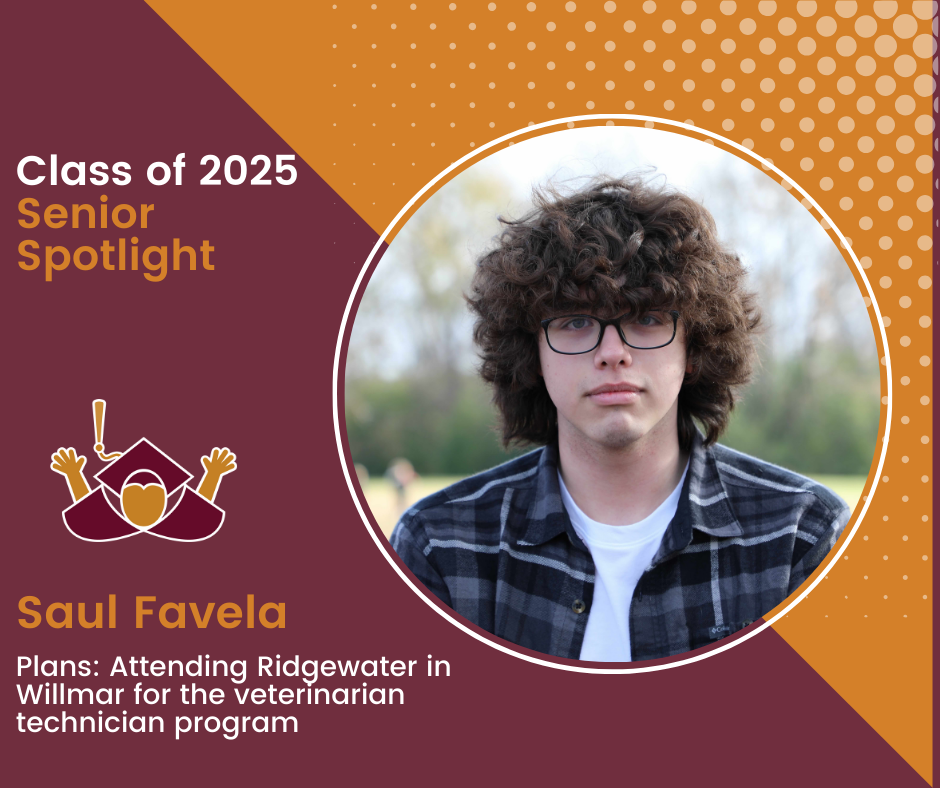 Class of 2025
Senior Spotlight

Saul Favela

Plans: Attending Ridgewater in Willmar for the veterinarian technician program